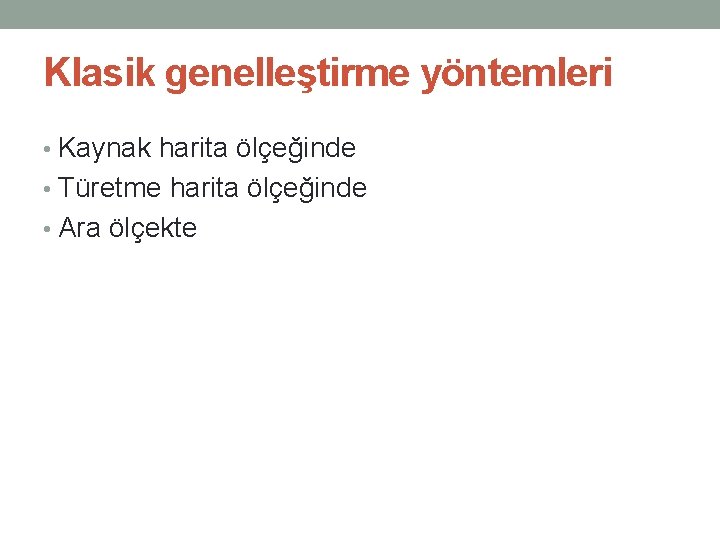 Klasik genelleştirme yöntemleri

• Kaynak harita ölçeğinde
• Türetme harita ölçeğinde
• Ara ölçekte